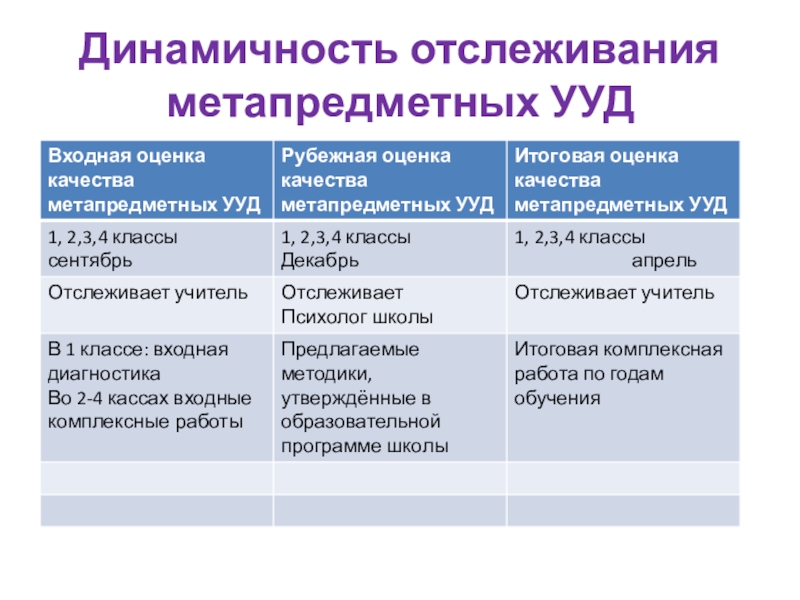 Динамичность отслеживания метапредметных УУД

| Входная оценка качества метапредметных УУД | Рубежная оценка качества метапредметных УУД | Итоговая оценка качества метапредметных УУД |
|---|---|---|
| 1, 2,3,4 классы сентябрь | 1, 2,3,4 классы Декабрь | 1, 2,3,4 классы апрель |
| Отслеживает учитель | Отслеживает Психолог школы | Отслеживает учитель |
| В 1 классе: входная диагностика Во 2-4 кассах входные комплексные работы | Предлагаемые методики, утверждённые в образовательной программе школы | Итоговая комплексная работа по годам обучения |
| | | |
| | | |